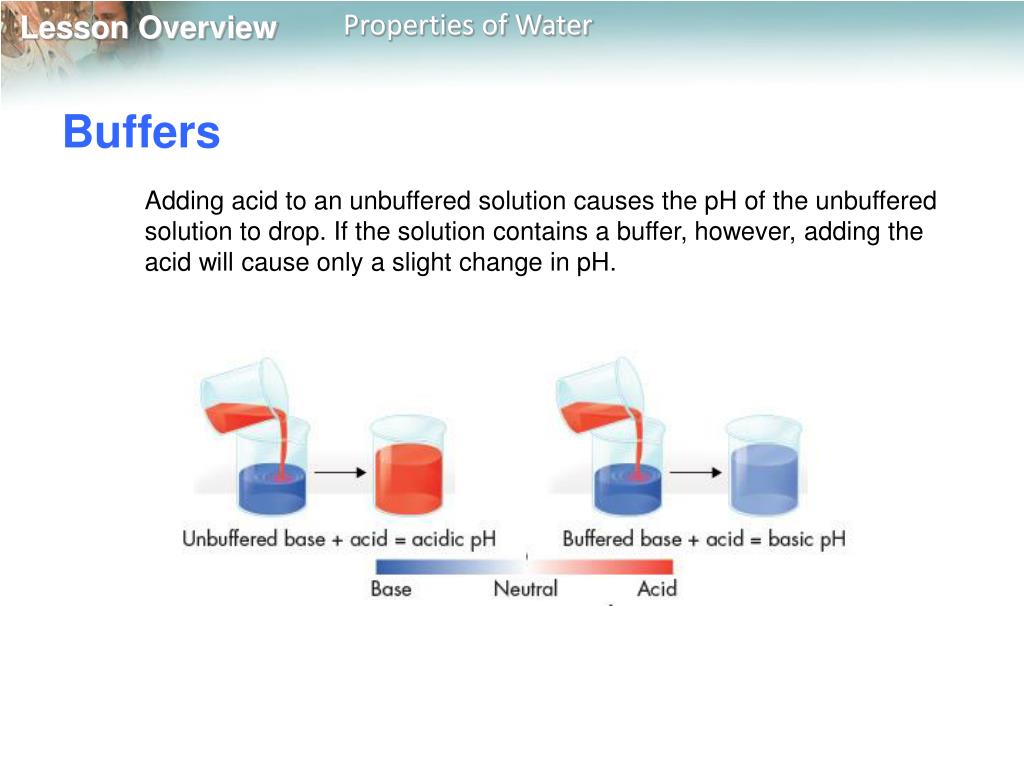 Lesson Overview

Properties of Water

Buffers

Adding acid to an unbuffered solution causes the pH of the unbuffered solution to drop. If the solution contains a buffer, however, adding the acid will cause only a slight change in pH.

Unbuffered base + acid = acidic pH

Buffered base + acid = basic pH

Base

Neutral

Acid